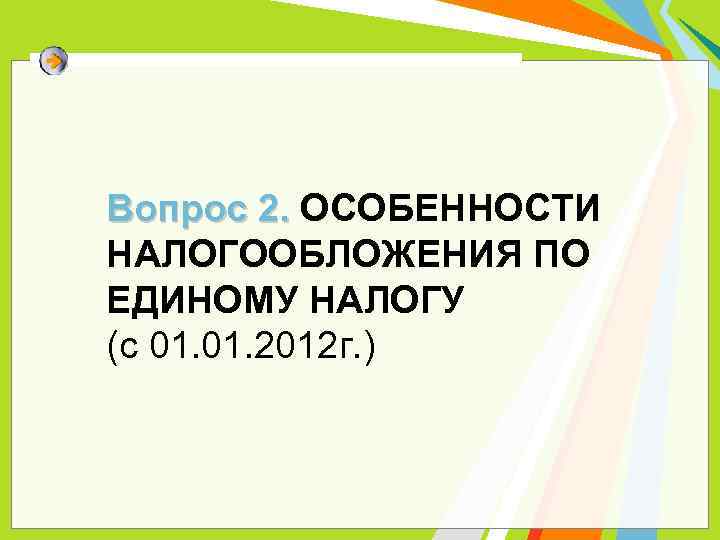 Вопрос 2. ОСОБЕННОСТИ НАЛОГООБЛОЖЕНИЯ ПО ЕДИНОМУ НАЛОГУ
(с 01.01.2012г.)